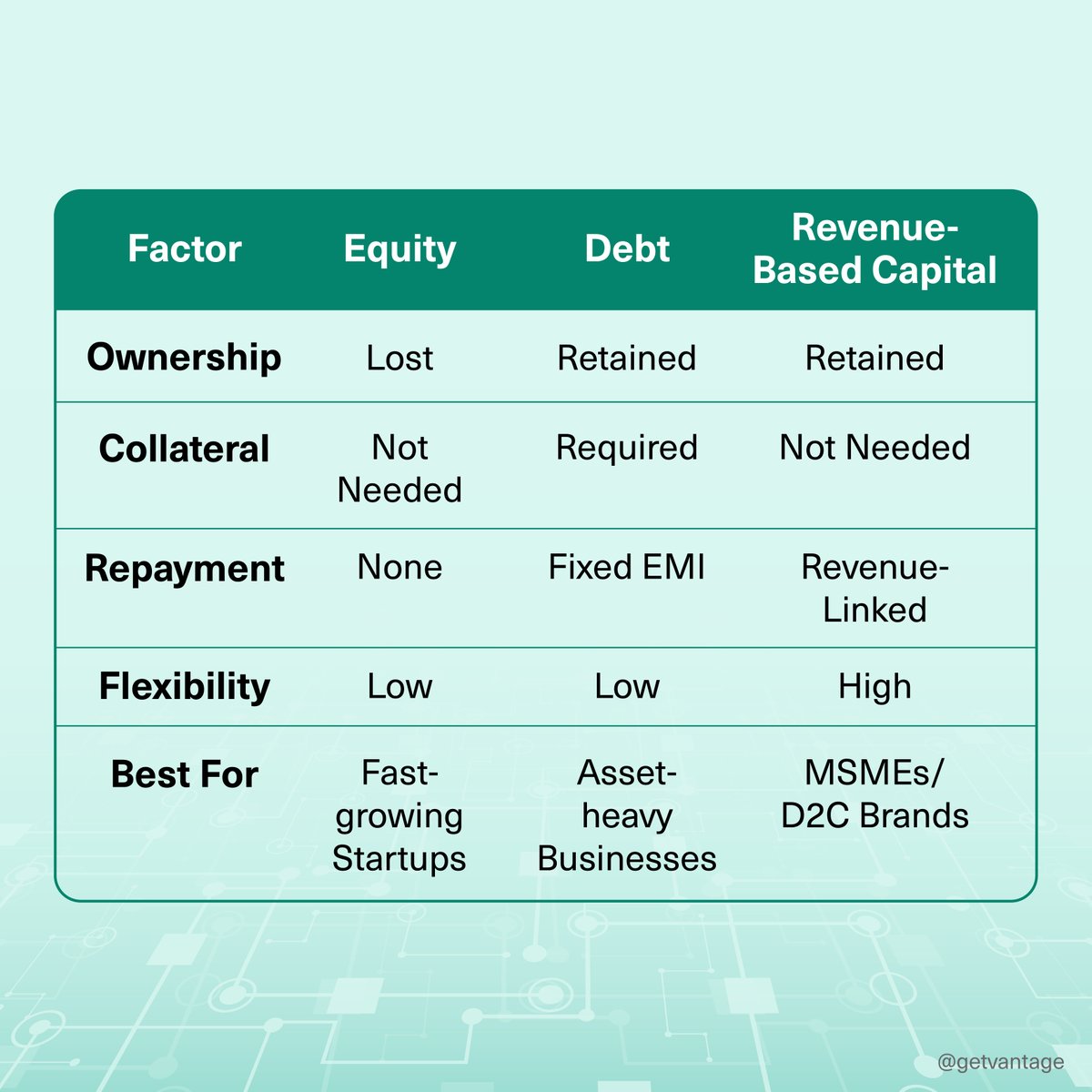 | Factor | Equity | Debt | Revenue-Based Capital |
|---|---|---|---|
| Ownership | Lost | Retained | Retained |
| Collateral | Not Needed | Required | Not Needed |
| Repayment | None | Fixed EMI | Revenue-Linked |
| Flexibility | Low | Low | High |
| Best For | Fast-growing Startups | Asset-heavy Businesses | MSMEs/ D2C Brands |

@getvantage